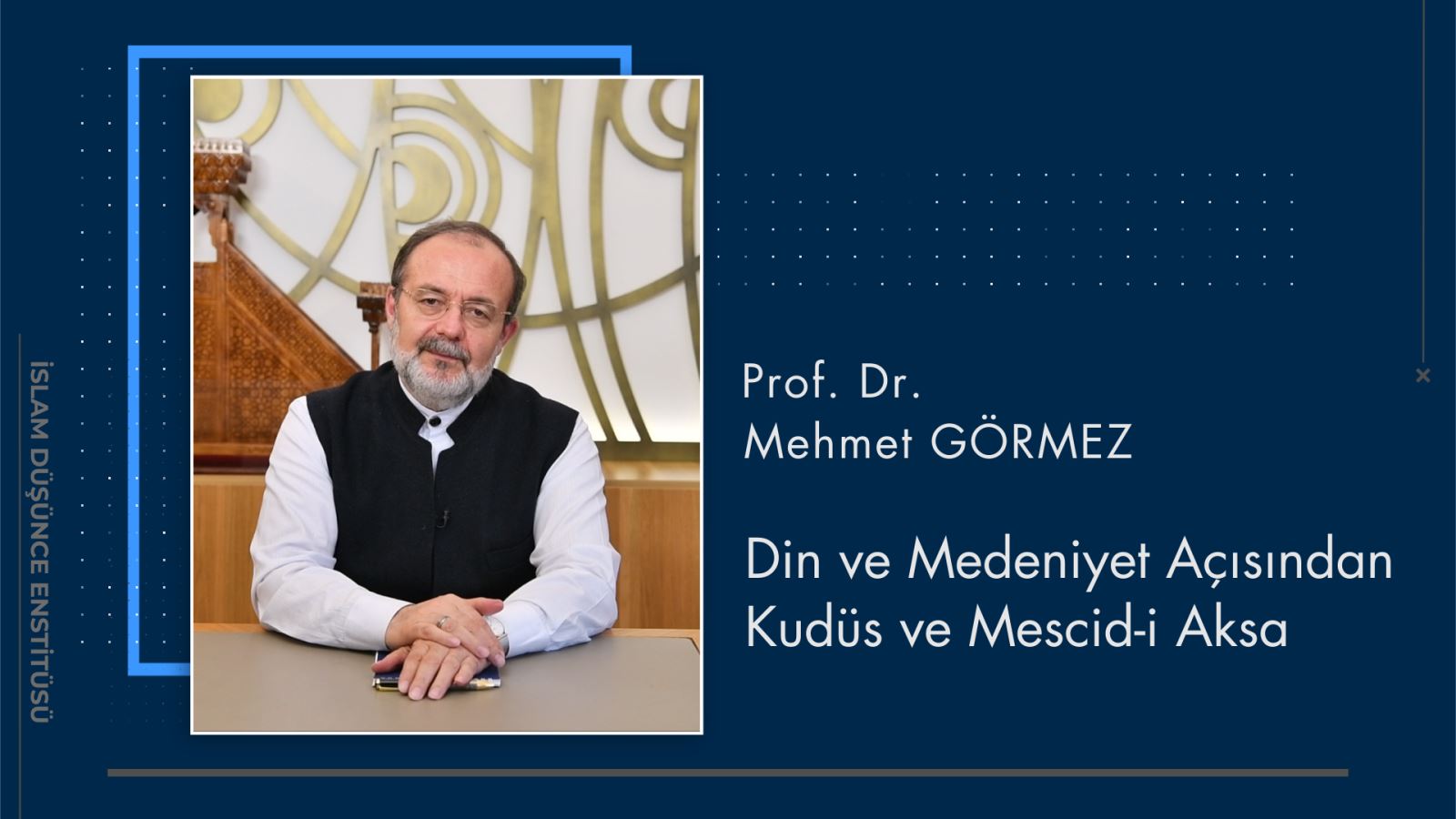 İSLAM DÜŞÜNCE ENSTİTÜSÜ

Prof. Dr.
Mehmet GÖRMEZ

Din ve Medeniyet Açısından Kudüs ve Mescid-i Aksa